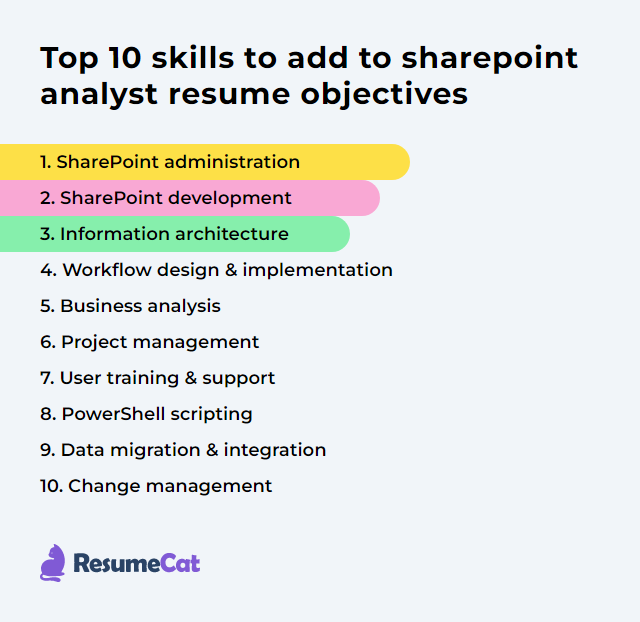 Top 10 skills to add to sharepoint analyst resume objectives

1. SharePoint administration
2. SharePoint development
3. Information architecture
4. Workflow design & implementation
5. Business analysis
6. Project management
7. User training & support
8. PowerShell scripting
9. Data migration & integration
10. Change management

ResumeCat